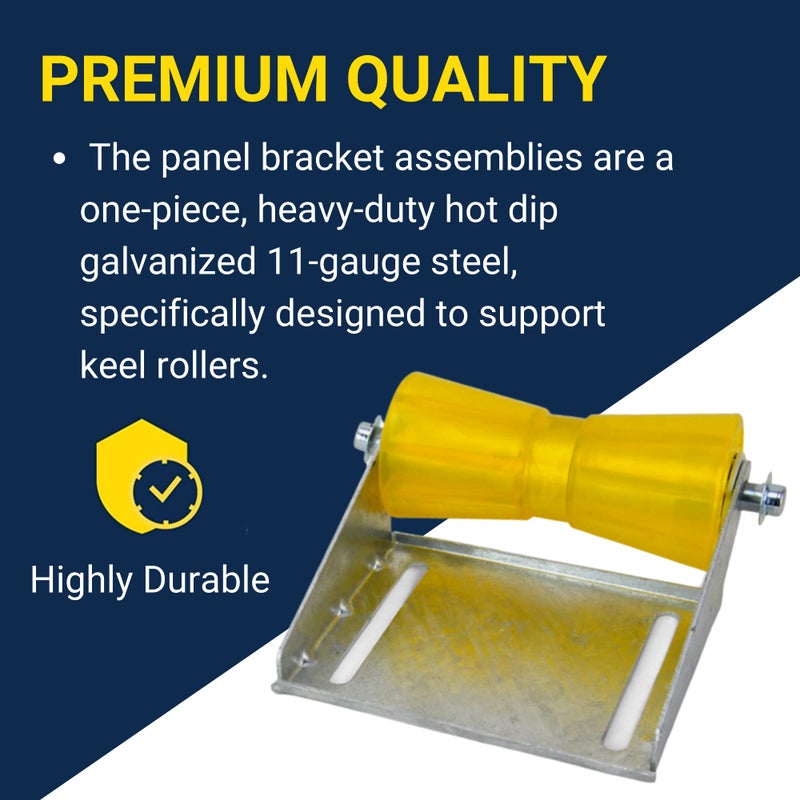 PREMIUM QUALITY

• The panel bracket assemblies are a one-piece, heavy-duty hot dip galvanized 11-gauge steel, specifically designed to support keel rollers.

Highly Durable